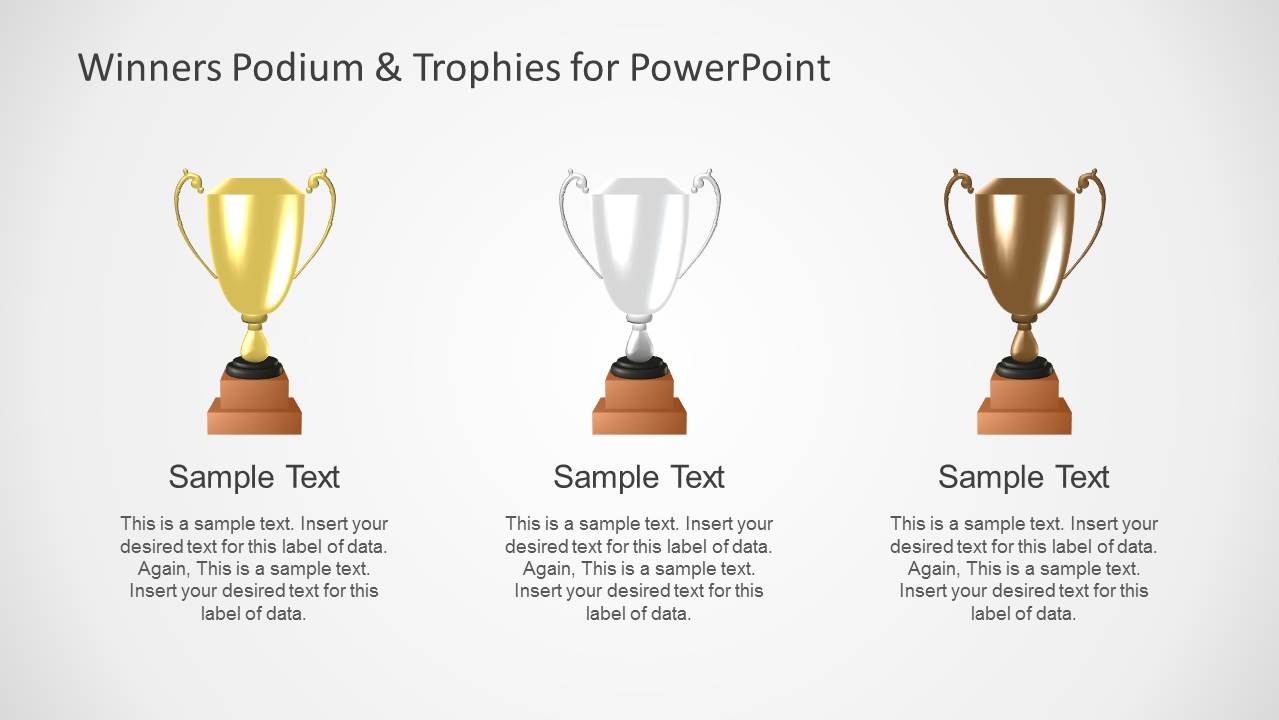 Winners Podium & Trophies for PowerPoint

Sample Text

This is a sample text. Insert your desired text for this label of data. Again, This is a sample text. Insert your desired text for this label of data.

Sample Text

This is a sample text. Insert your desired text for this label of data. Again, This is a sample text. Insert your desired text for this label of data.

Sample Text

This is a sample text. Insert your desired text for this label of data. Again, This is a sample text. Insert your desired text for this label of data.